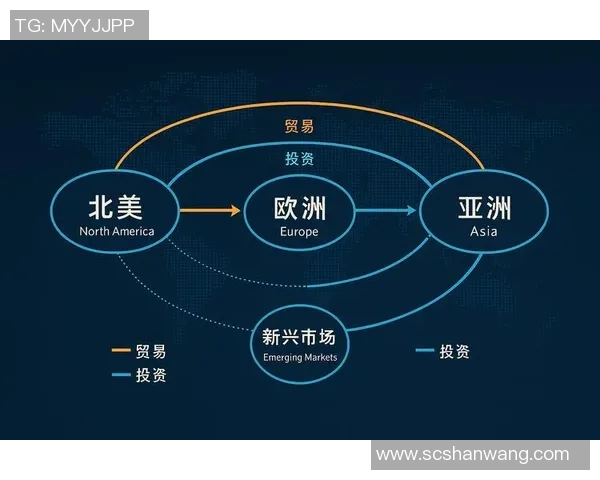 TG: MYYJJPP

贸易

投资

北美
North America

欧洲
Europe

亚洲
Asia

新兴市场
Emerging Markets

贸易
投资

投资

www.scshanwang.com